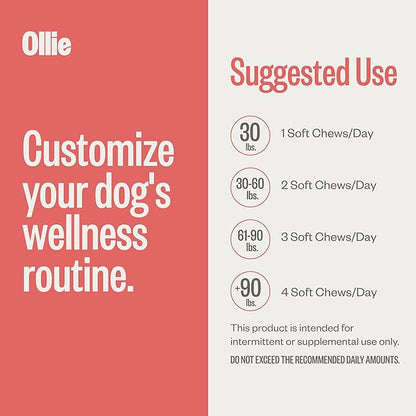 Ollie

Customize your dog's wellness routine.

Suggested Use

30 lbs. 1 Soft Chews/Day

30-60 lbs. 2 Soft Chews/Day

61-90 lbs. 3 Soft Chews/Day

+90 lbs. 4 Soft Chews/Day

This product is intended for intermittent or supplemental use only.

DO NOT EXCEED THE RECOMMENDED DAILY AMOUNTS.